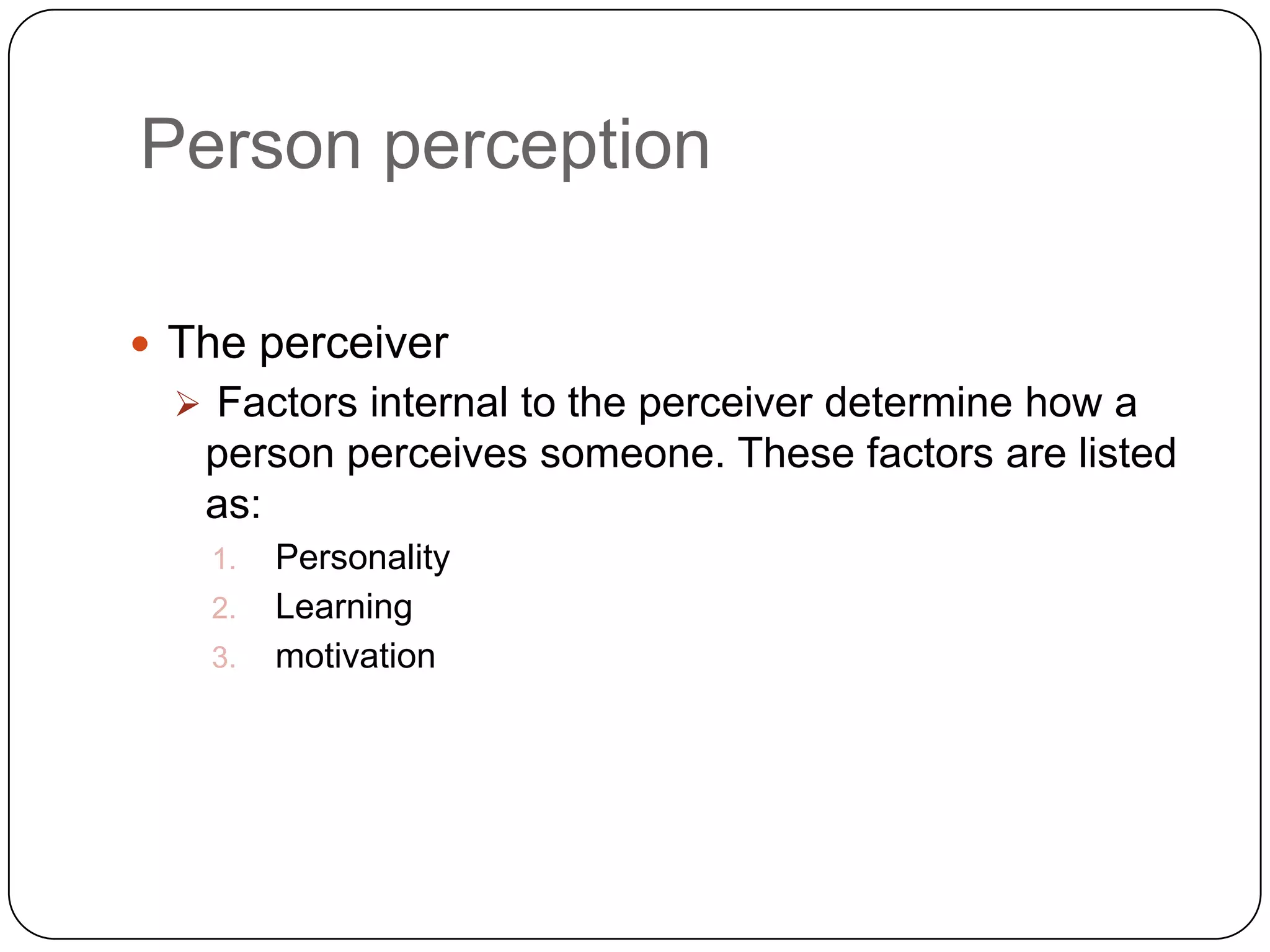 Person perception

• The perceiver

➢ Factors internal to the perceiver determine how a person perceives someone. These factors are listed as:

1. Personality
2. Learning
3. motivation